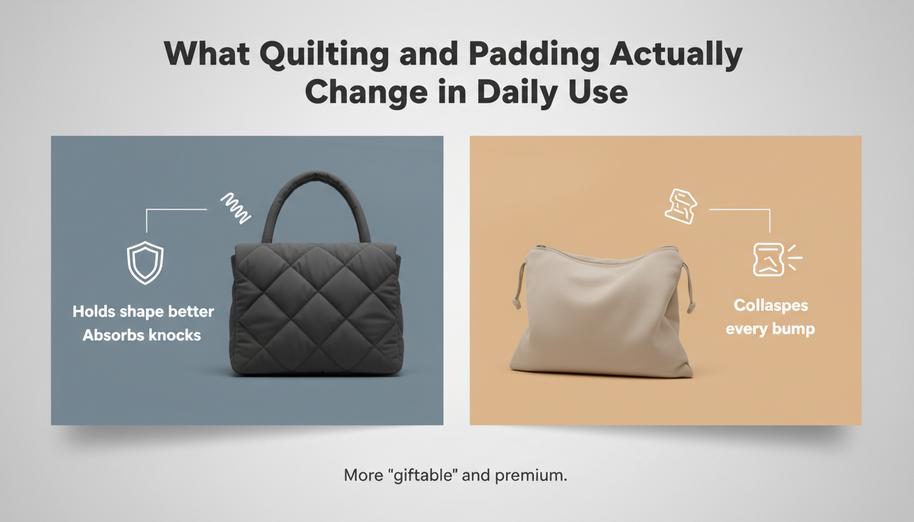 What Quilting and Padding Actually Change in Daily Use

Holds shape better
Absorbs knocks

Collaspes
every bump

More "giftable" and premium.